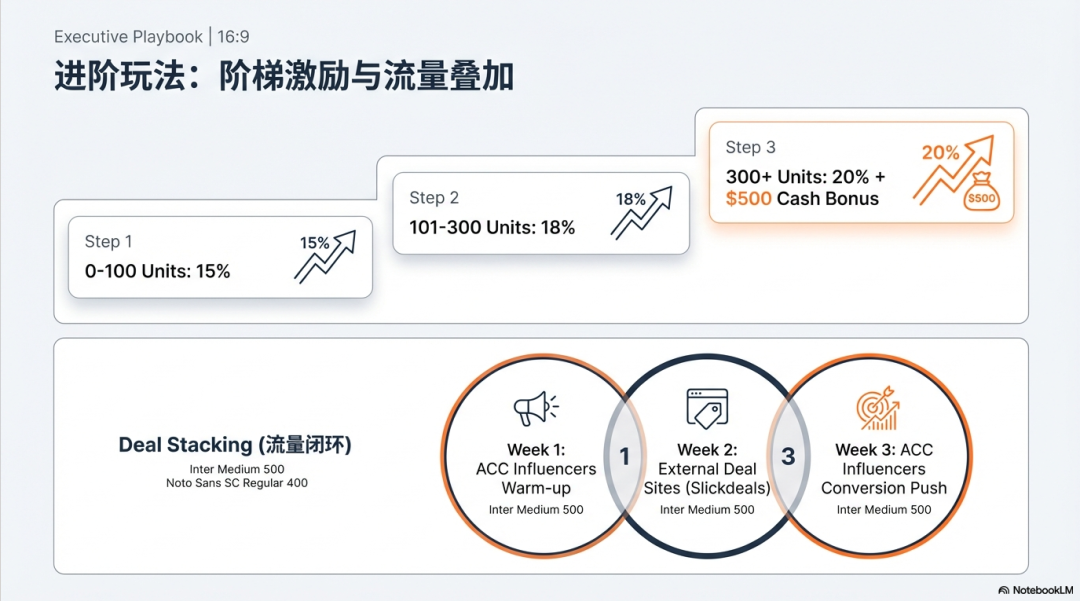 Executive Playbook | 16:9

进阶玩法：阶梯激励与流量叠加

Step 1
0-100 Units: 15%
15%

Step 2
101-300 Units: 18%
18%

Step 3
300+ Units: 20% + $500 Cash Bonus
20%
$500

Deal Stacking (流量闭环)
Inter Medium 500
Noto Sans SC Regular 400

Week 1: ACC Influencers Warm-up
Inter Medium 500

1

Week 2: External Deal Sites (Slickdeals)
Inter Medium 500

3

Week 3: ACC Influencers Conversion Push
Inter Medium 500

NotebookLM